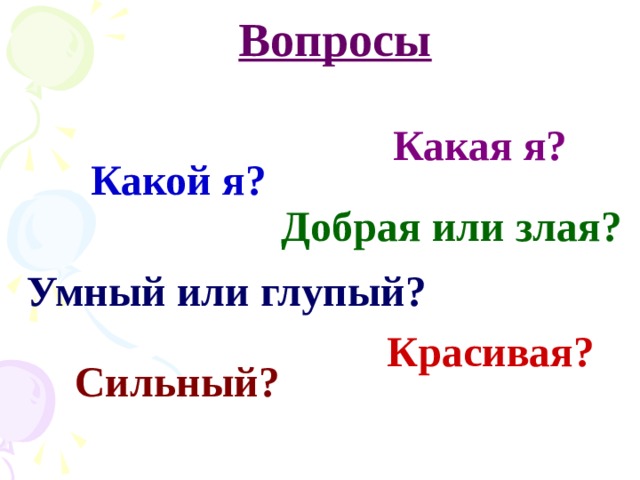 Вопросы

Какая я?

Какой я?

Добрая или злая?

Умный или глупый?

Красивая?

Сильный?